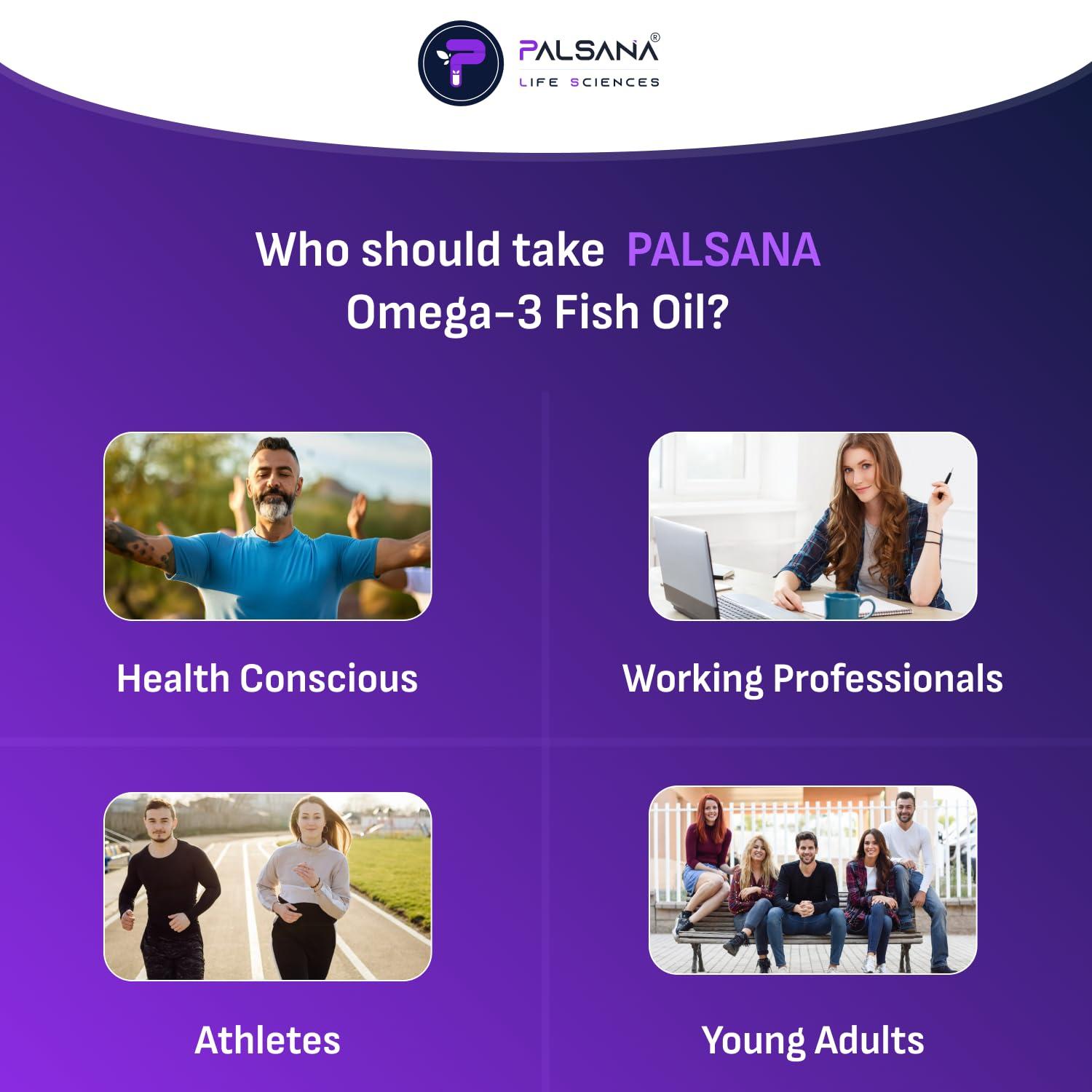 PALSANA®
LIFE SCIENCES

Who should take PALSANA Omega-3 Fish Oil?

Health Conscious

Working Professionals

Athletes

Young Adults